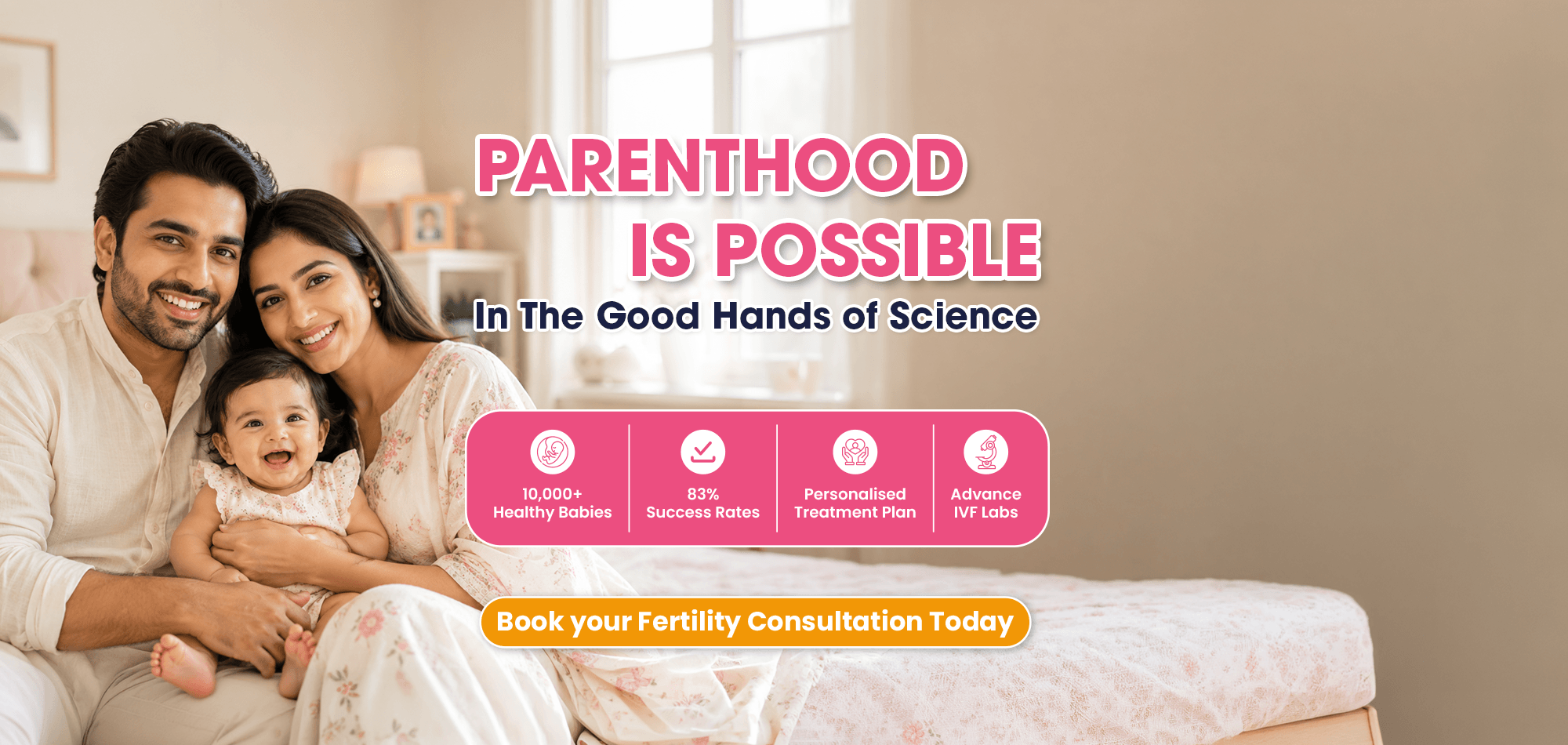 PARENTHOOD IS POSSIBLE
In The Good Hands of Science

10,000+ Healthy Babies

83% Success Rates

Personalised Treatment Plan

Advance IVF Labs

Book your Fertility Consultation Today